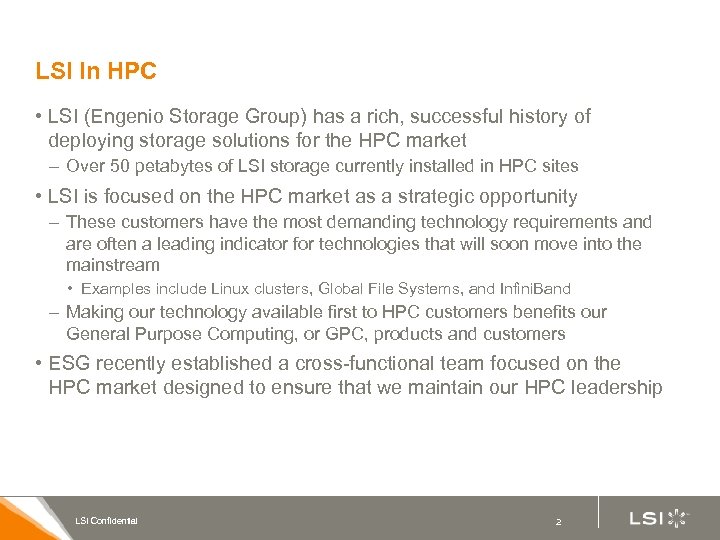 LSI In HPC

• LSI (Engenio Storage Group) has a rich, successful history of deploying storage solutions for the HPC market

– Over 50 petabytes of LSI storage currently installed in HPC sites

• LSI is focused on the HPC market as a strategic opportunity

– These customers have the most demanding technology requirements and are often a leading indicator for technologies that will soon move into the mainstream

• Examples include Linux clusters, Global File Systems, and InfiniBand

– Making our technology available first to HPC customers benefits our General Purpose Computing, or GPC, products and customers

• ESG recently established a cross-functional team focused on the HPC market designed to ensure that we maintain our HPC leadership

LSI Confidential

2

LSI